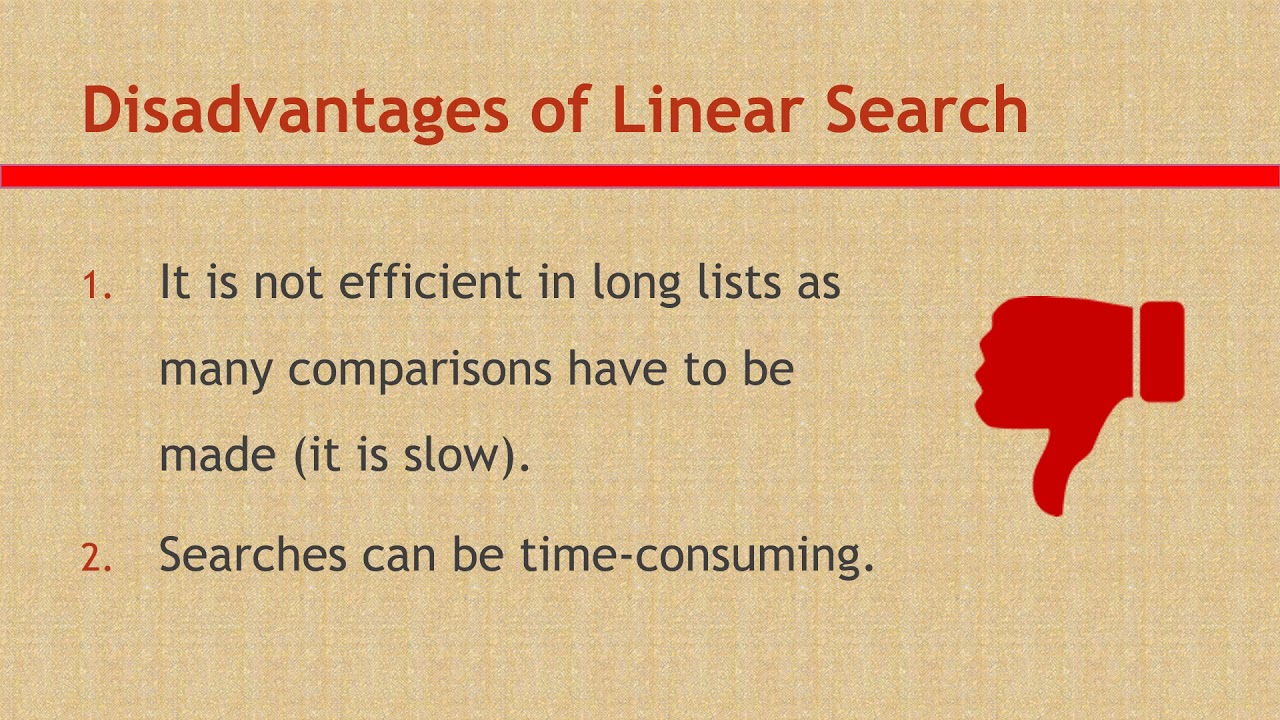 Disadvantages of Linear Search

1. It is not efficient in long lists as many comparisons have to be made (it is slow).

2. Searches can be time-consuming.